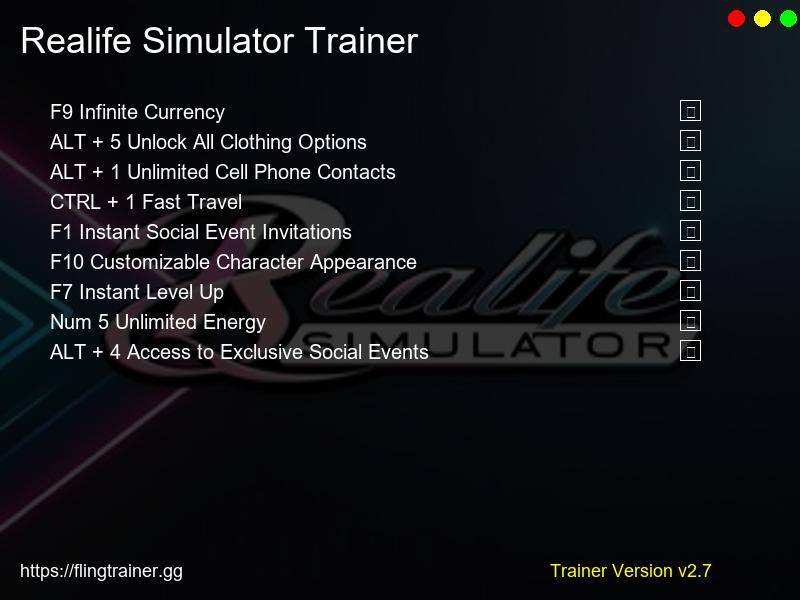 Realife Simulator Trainer

F9 Infinite Currency
ALT + 5 Unlock All Clothing Options
ALT + 1 Unlimited Cell Phone Contacts
CTRL + 1 Fast Travel
F1 Instant Social Event Invitations
F10 Customizable Character Appearance
F7 Instant Level Up
Num 5 Unlimited Energy
ALT + 4 Access to Exclusive Social Events

Realife SIMULATOR

https://flingtrainer.gg

Trainer Version v2.7